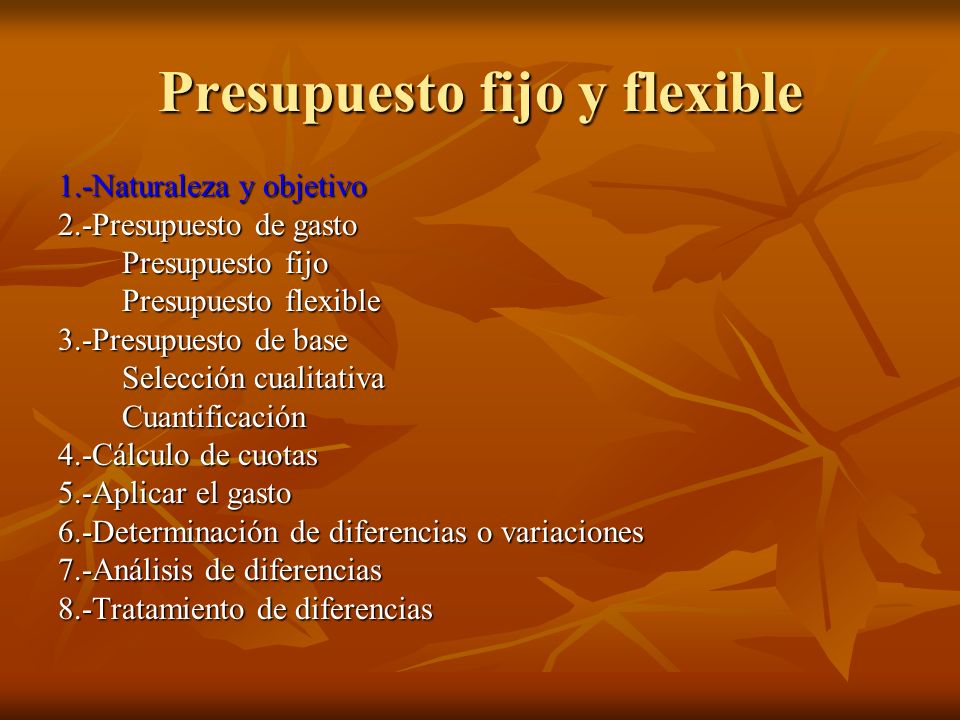 Presupuesto fijo y flexible

1.-Naturaleza y objetivo
2.-Presupuesto de gasto
Presupuesto fijo
Presupuesto flexible
3.-Presupuesto de base
Selección cualitativa
Cuantificación
4.-Cálculo de cuotas
5.-Aplicar el gasto
6.-Determinación de diferencias o variaciones
7.-Análisis de diferencias
8.-Tratamiento de diferencias